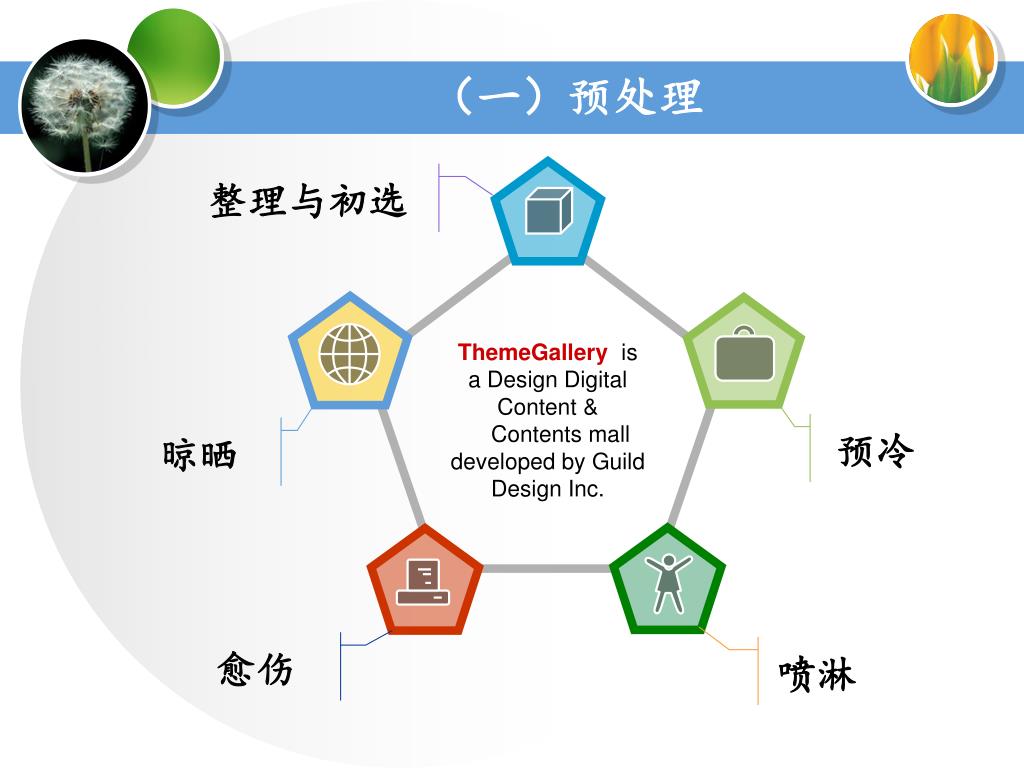 （一）预处理

整理与初选

ThemeGallery is a Design Digital Content & Contents mall developed by Guild Design Inc.

晾晒

预冷

愈伤

喷淋